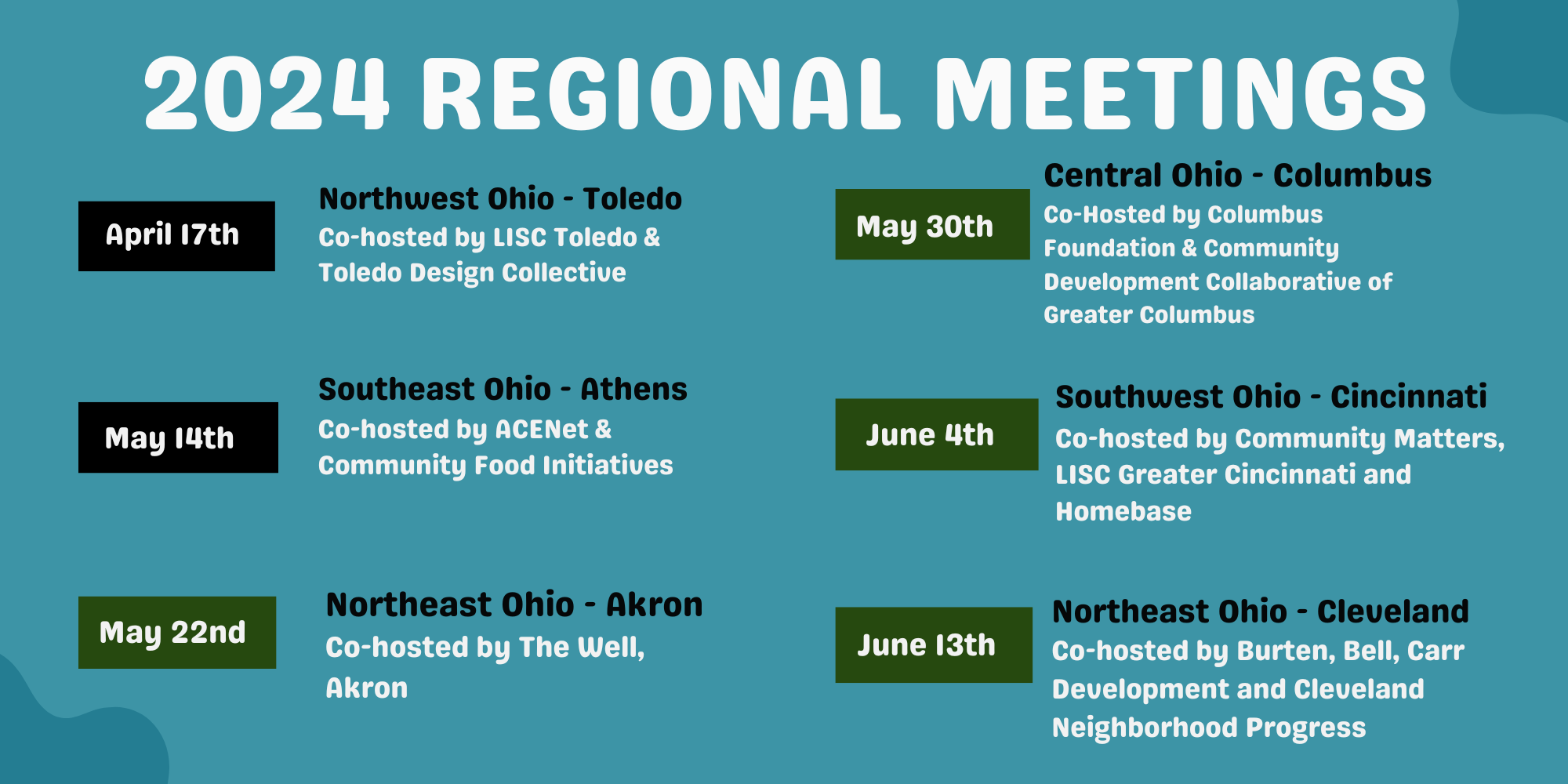 2024 REGIONAL MEETINGS

April 17th

Northwest Ohio - Toledo
Co-hosted by LISC Toledo & Toledo Design Collective

May 14th

Southeast Ohio - Athens
Co-hosted by ACENet & Community Food Initiatives

May 22nd

Northeast Ohio - Akron
Co-hosted by The Well, Akron

May 30th

Central Ohio - Columbus
Co-Hosted by Columbus Foundation & Community Development Collaborative of Greater Columbus

June 4th

Southwest Ohio - Cincinnati
Co-hosted by Community Matters, LISC Greater Cincinnati and Homebase

June 13th

Northeast Ohio - Cleveland
Co-hosted by Burten, Bell, Carr Development and Cleveland Neighborhood Progress